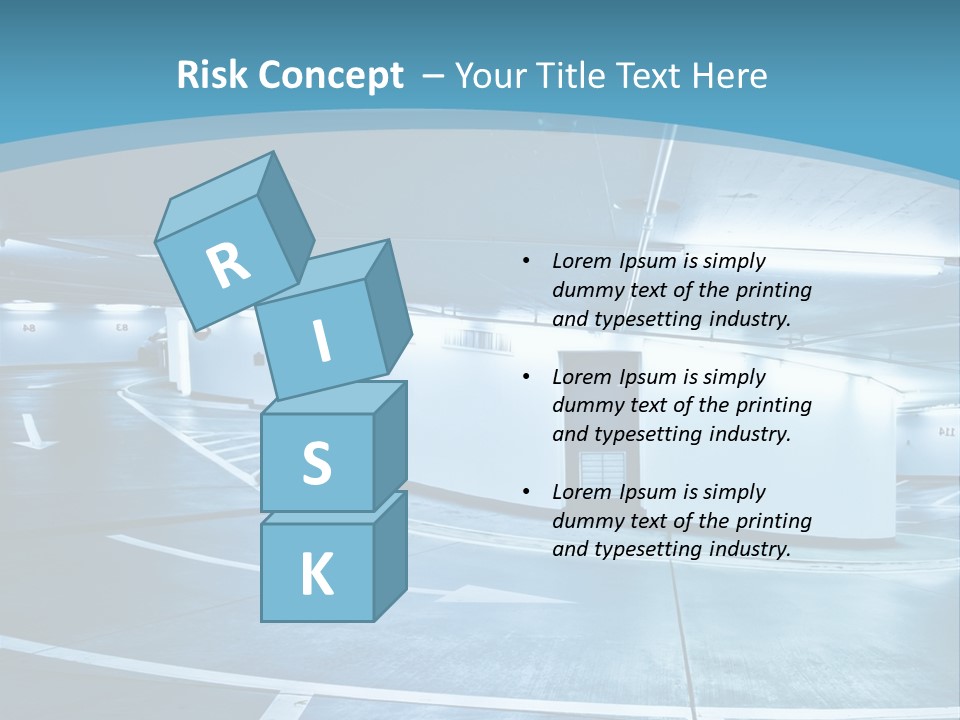 Risk Concept – Your Title Text Here

R
I
S
K

• Lorem Ipsum is simply dummy text of the printing and typesetting industry.

• Lorem Ipsum is simply dummy text of the printing and typesetting industry.

• Lorem Ipsum is simply dummy text of the printing and typesetting industry.